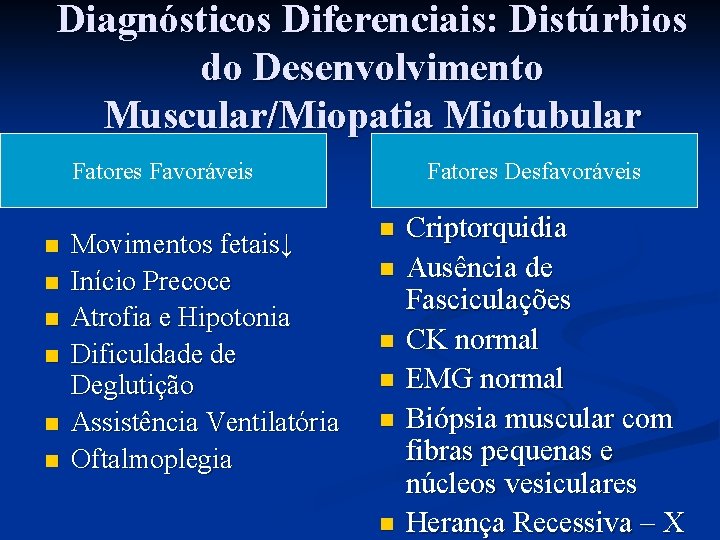 Diagnósticos Diferenciais: Distúrbios do Desenvolvimento Muscular/Miopatia Miotubular

Fatores Favoráveis

- Movimentos fetais↓
- Início Precoce
- Atrofia e Hipotonia
- Dificuldade de Deglutição
- Assistência Ventilatória
- Oftalmoplegia

Fatores Desfavoráveis

- Criptorquidia
- Ausência de Fasciculações
- CK normal
- EMG normal
- Biópsia muscular com fibras pequenas e núcleos vesiculares
- Herança Recessiva – X